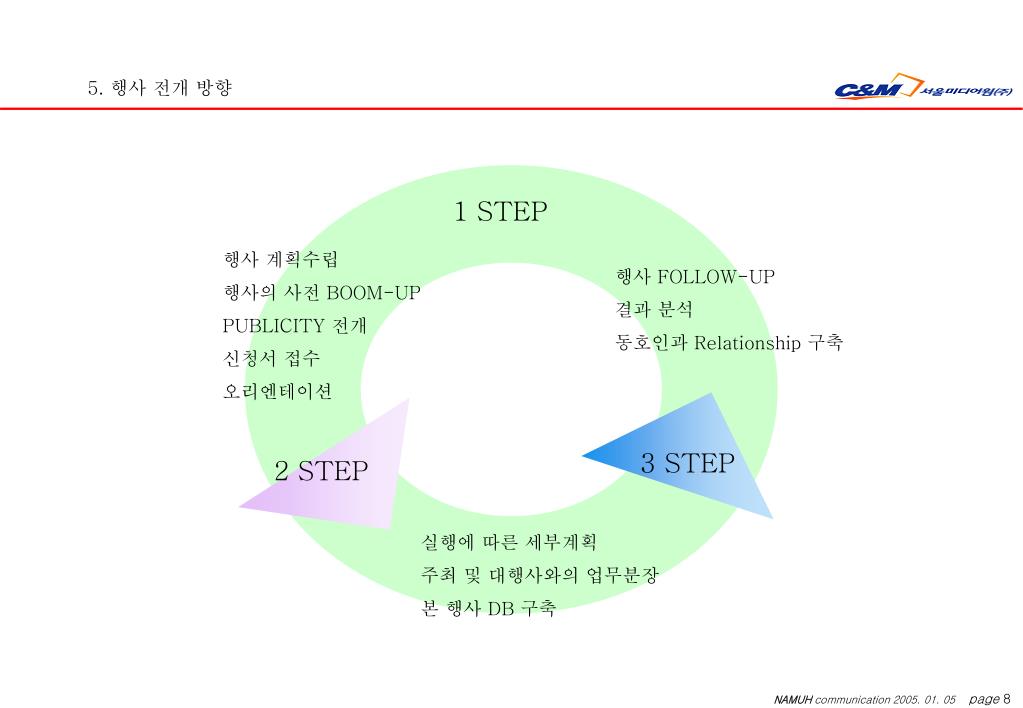 5. 행사 전개 방향

C&M 서울미디어원(주)

1 STEP

행사 계획수립
행사의 사전 BOOM-UP
PUBLICITY 전개
신청서 접수
오리엔테이션

행사 FOLLOW-UP
결과 분석
동호인과 Relationship 구축

2 STEP

3 STEP

실행에 따른 세부계획
주최 및 대행사와의 업무분장
본 행사 DB 구축

NAMUH communication 2005. 01. 05 page 8